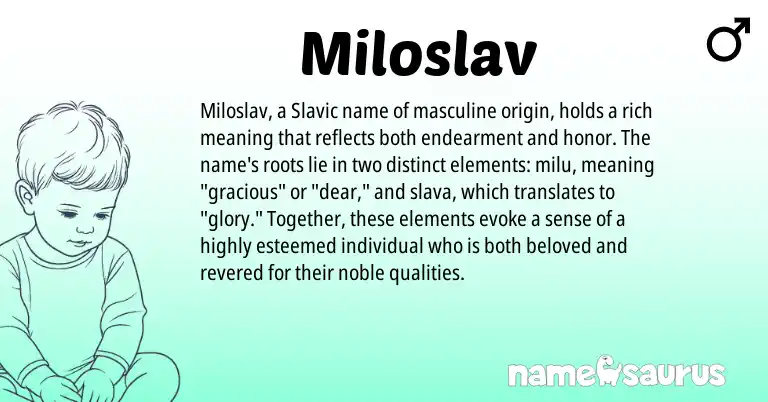 Miloslav

♂

Miloslav, a Slavic name of masculine origin, holds a rich meaning that reflects both endearment and honor. The name's roots lie in two distinct elements: milu, meaning "gracious" or "dear," and slava, which translates to "glory." Together, these elements evoke a sense of a highly esteemed individual who is both beloved and revered for their noble qualities.

namesaurus